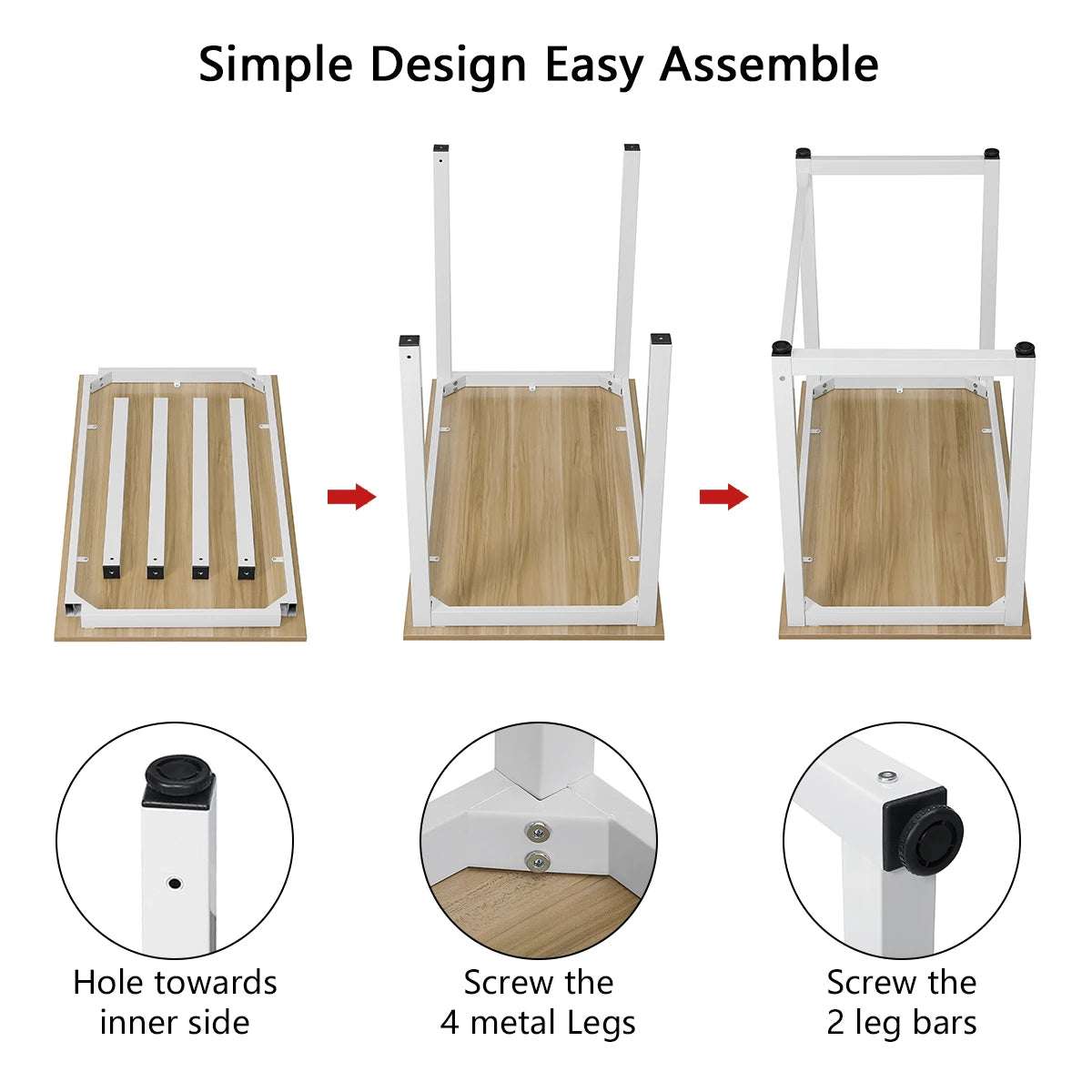 Simple Design Easy Assemble

Hole towards inner side

Screw the 4 metal Legs

Screw the 2 leg bars